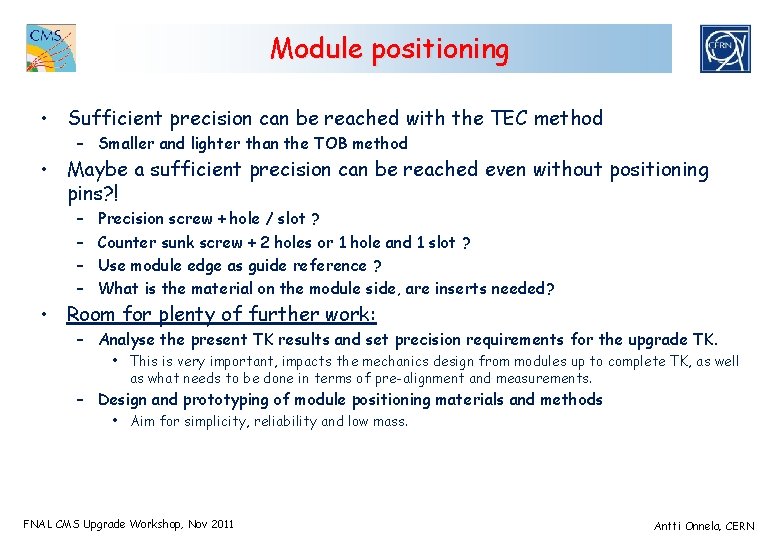 CMS

Module positioning

CERN

• Sufficient precision can be reached with the TEC method
– Smaller and lighter than the TOB method

• Maybe a sufficient precision can be reached even without positioning pins?!
– Precision screw + hole / slot ?
– Counter sunk screw + 2 holes or 1 hole and 1 slot ?
– Use module edge as guide reference ?
– What is the material on the module side, are inserts needed?

• Room for plenty of further work:
– Analyse the present TK results and set precision requirements for the upgrade TK.
• This is very important, impacts the mechanics design from modules up to complete TK, as well as what needs to be done in terms of pre-alignment and measurements.
– Design and prototyping of module positioning materials and methods
• Aim for simplicity, reliability and low mass.

FNAL CMS Upgrade Workshop, Nov 2011

Antti Onnela, CERN